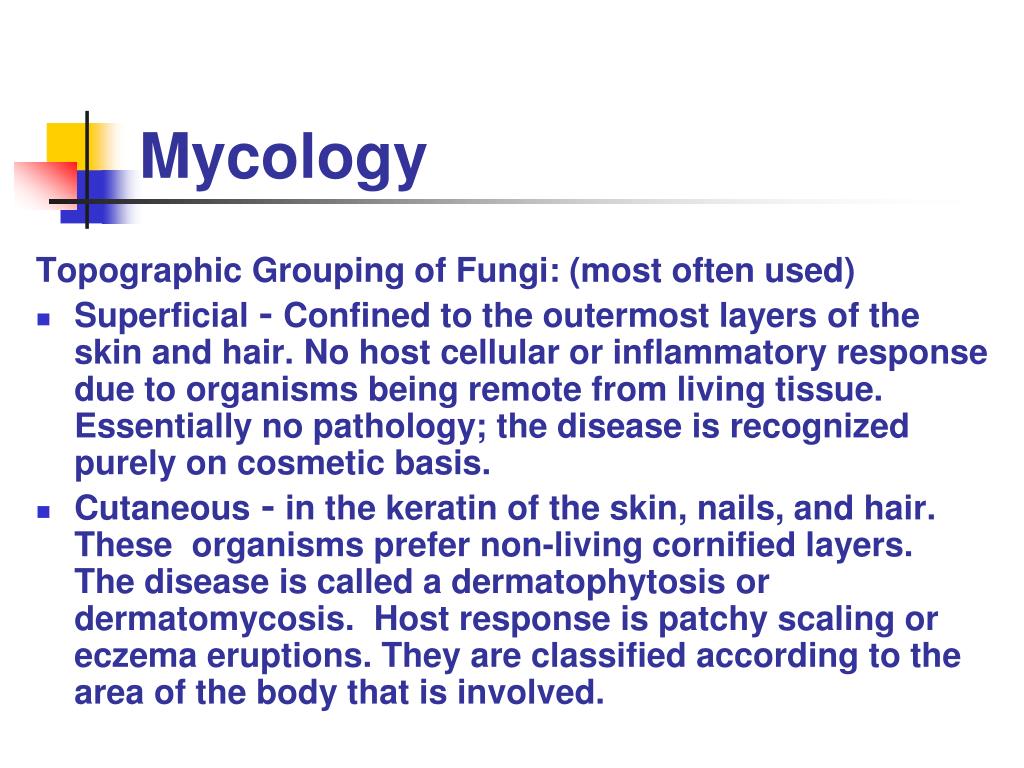 Mycology

Topographic Grouping of Fungi: (most often used)

- Superficial - Confined to the outermost layers of the skin and hair. No host cellular or inflammatory response due to organisms being remote from living tissue. Essentially no pathology; the disease is recognized purely on cosmetic basis.
- Cutaneous - in the keratin of the skin, nails, and hair. These organisms prefer non-living cornified layers. The disease is called a dermatophytosis or dermatomycosis. Host response is patchy scaling or eczema eruptions. They are classified according to the area of the body that is involved.